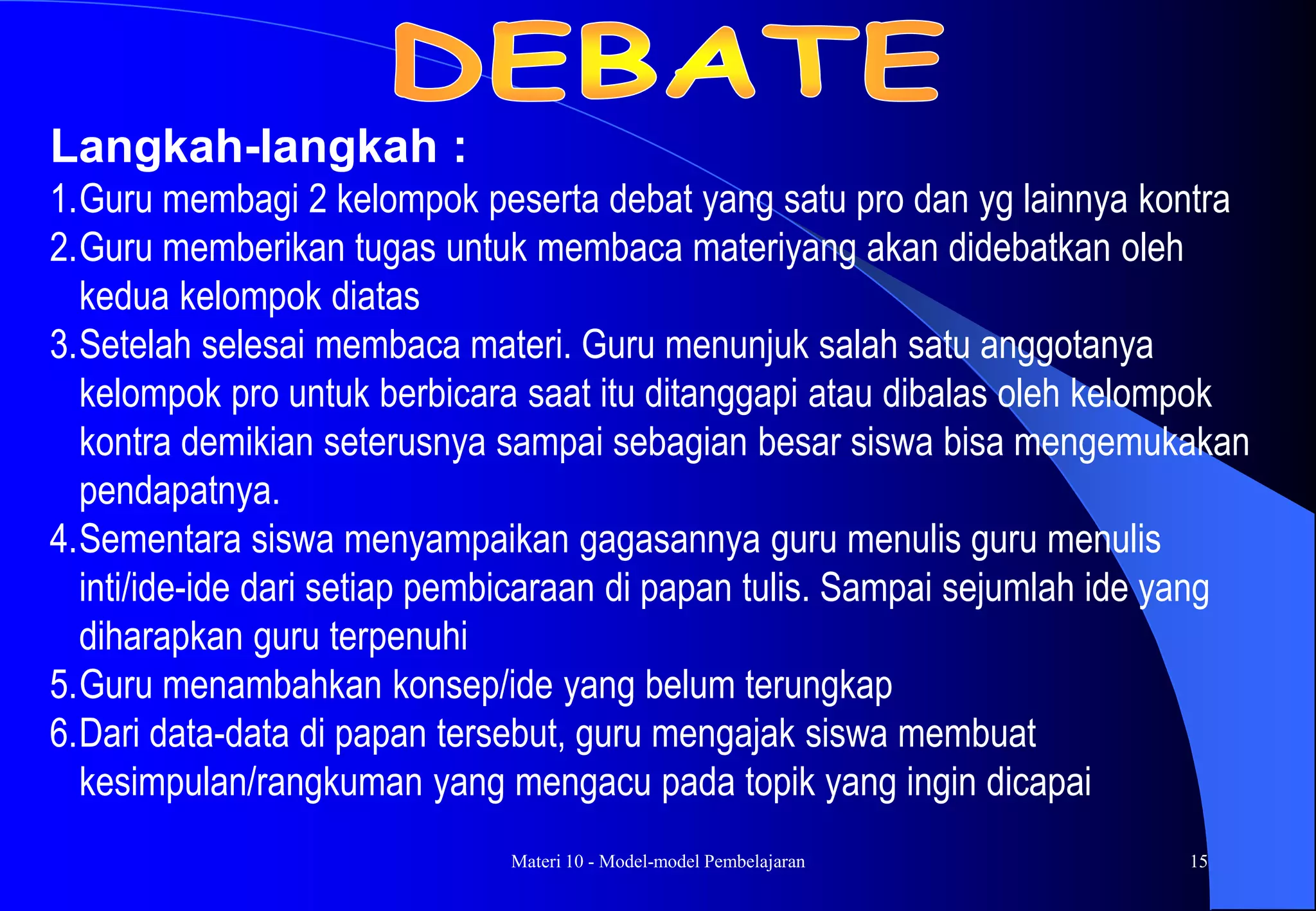 DEBATE

Langkah-langkah :

1. Guru membagi 2 kelompok peserta debat yang satu pro dan yg lainnya kontra
2. Guru memberikan tugas untuk membaca materiyang akan didebatkan oleh kedua kelompok diatas
3. Setelah selesai membaca materi. Guru menunjuk salah satu anggotanya kelompok pro untuk berbicara saat itu ditanggapi atau dibalas oleh kelompok kontra demikian seterusnya sampai sebagian besar siswa bisa mengemukakan pendapatnya.
4. Sementara siswa menyampaikan gagasannya guru menulis guru menulis inti/ide-ide dari setiap pembicaraan di papan tulis. Sampai sejumlah ide yang diharapkan guru terpenuhi
5. Guru menambahkan konsep/ide yang belum terungkap
6. Dari data-data di papan tersebut, guru mengajak siswa membuat kesimpulan/rangkuman yang mengacu pada topik yang ingin dicapai

Materi 10 - Model-model Pembelajaran

15